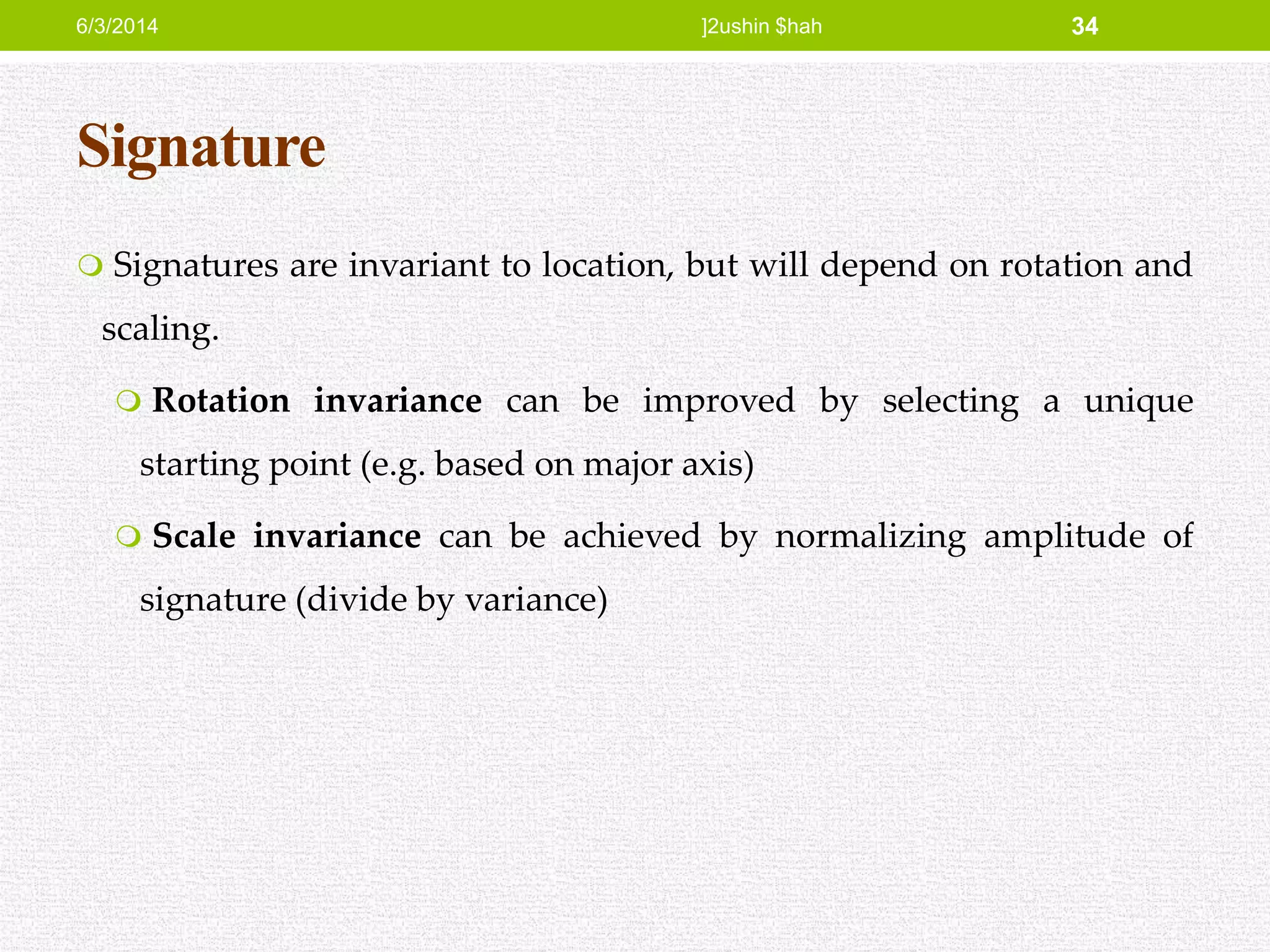 6/3/2014 ]2ushin $hah 34

Signature

Signatures are invariant to location, but will depend on rotation and scaling.

Rotation invariance can be improved by selecting a unique starting point (e.g. based on major axis)

Scale invariance can be achieved by normalizing amplitude of signature (divide by variance)